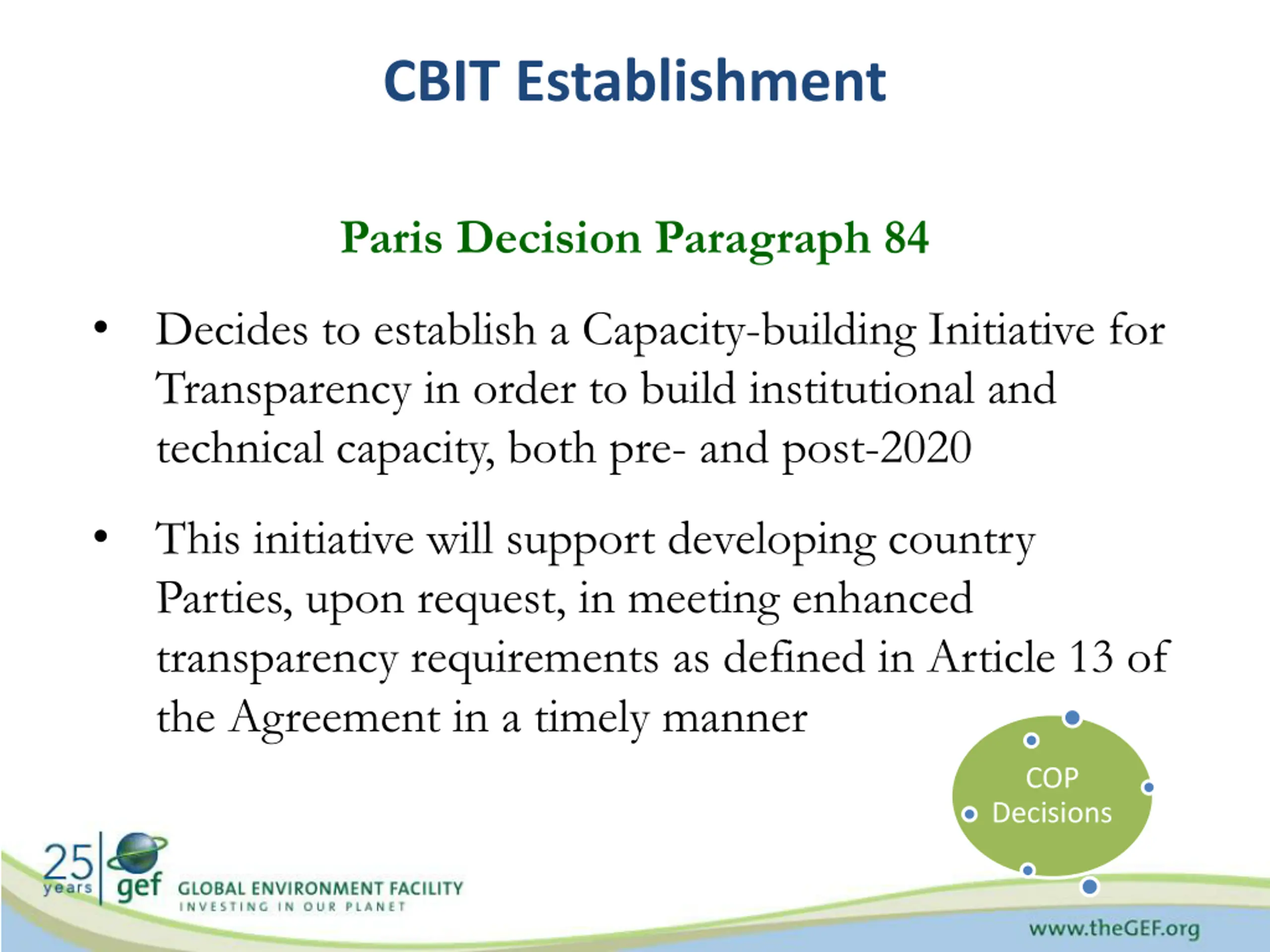 CBIT Establishment

Paris Decision Paragraph 84

• Decides to establish a Capacity-building Initiative for Transparency in order to build institutional and technical capacity, both pre- and post-2020

• This initiative will support developing country Parties, upon request, in meeting enhanced transparency requirements as defined in Article 13 of the Agreement in a timely manner

COP Decisions

25 years gef GLOBAL ENVIRONMENT FACILITY INVESTING IN OUR PLANET

www.theGEF.org